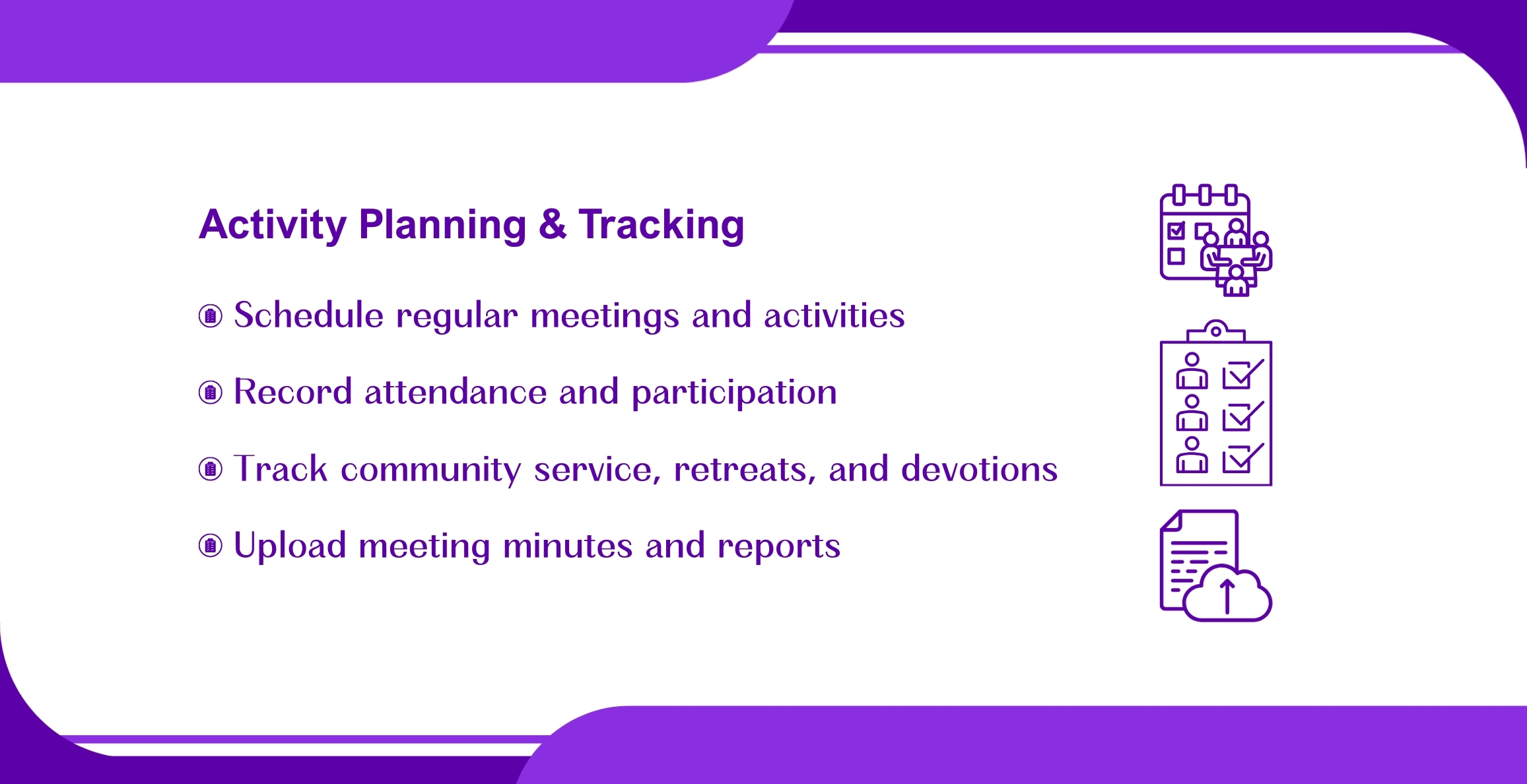 Activity Planning & Tracking

Schedule regular meetings and activities

Record attendance and participation

Track community service, retreats, and devotions

Upload meeting minutes and reports